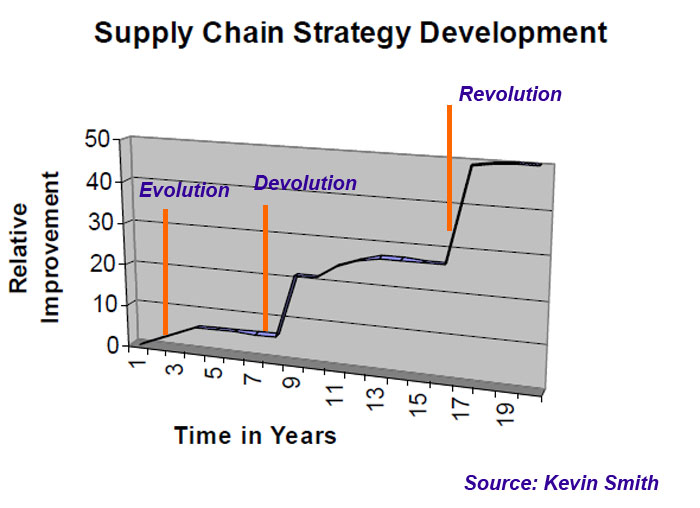 Supply Chain Strategy Development

Revolution

Evolution

Devolution

Relative Improvement

50
40
30
20
10
0

1
3
5
7
9
11
13
15
17
19

Time in Years

Source: Kevin Smith